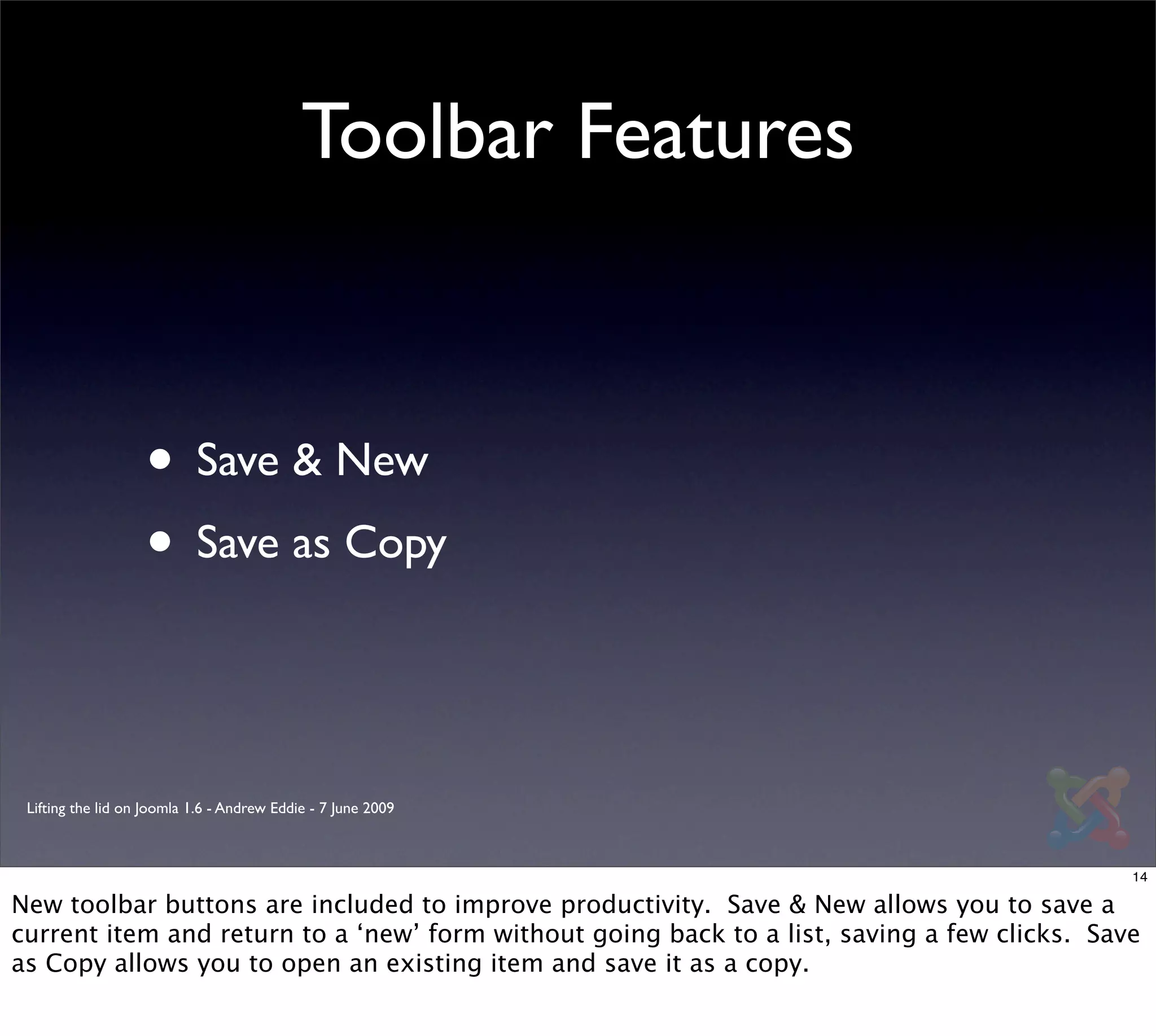 Toolbar Features

• Save & New
• Save as Copy

Lifting the lid on Joomla 1.6 - Andrew Eddie - 7 June 2009

14

New toolbar buttons are included to improve productivity. Save & New allows you to save a current item and return to a ‘new’ form without going back to a list, saving a few clicks. Save as Copy allows you to open an existing item and save it as a copy.